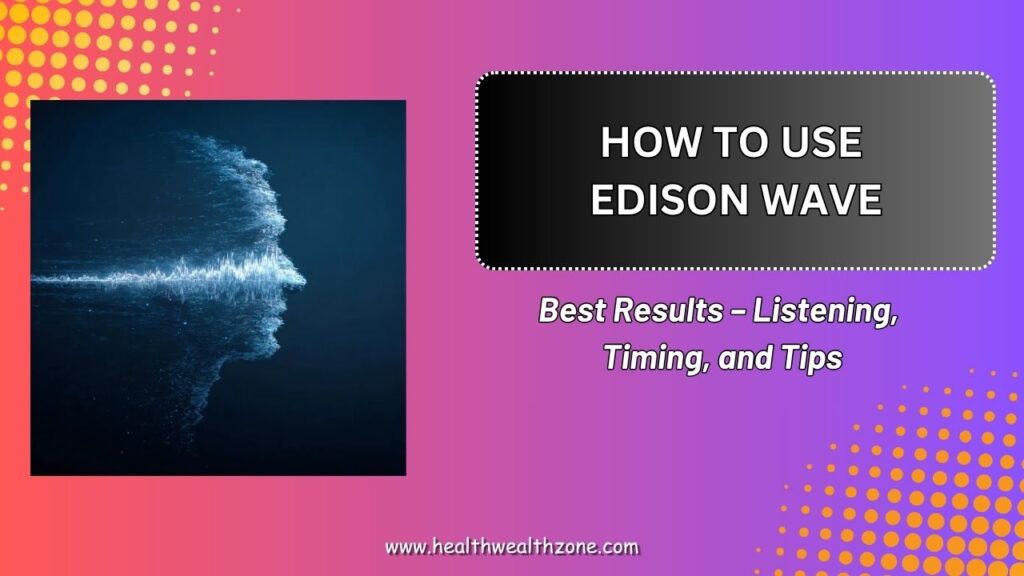 HOW TO USE EDISON WAVE

Best Results – Listening, Timing, and Tips

www.healthwealthzone.com